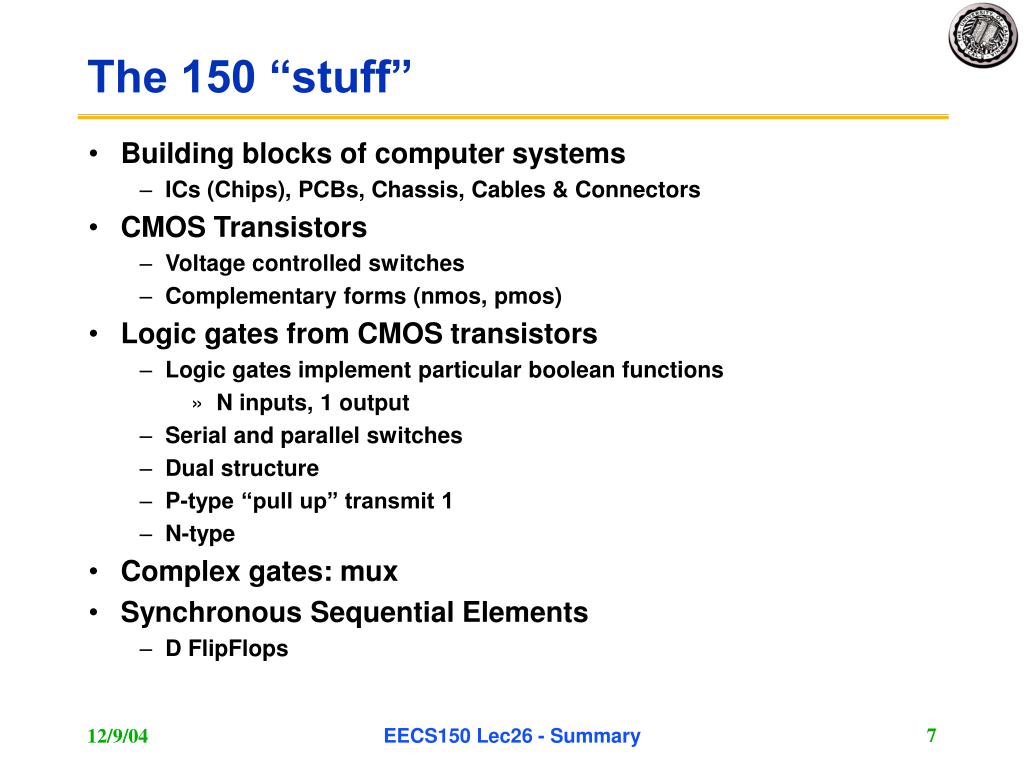 The 150 “stuff”

• Building blocks of computer systems
– ICs (Chips), PCBs, Chassis, Cables & Connectors
• CMOS Transistors
– Voltage controlled switches
– Complementary forms (nmos, pmos)
• Logic gates from CMOS transistors
– Logic gates implement particular boolean functions
» N inputs, 1 output
– Serial and parallel switches
– Dual structure
– P-type “pull up” transmit 1
– N-type
• Complex gates: mux
• Synchronous Sequential Elements
– D FlipFlops

12/9/04 EECS150 Lec26 - Summary 7